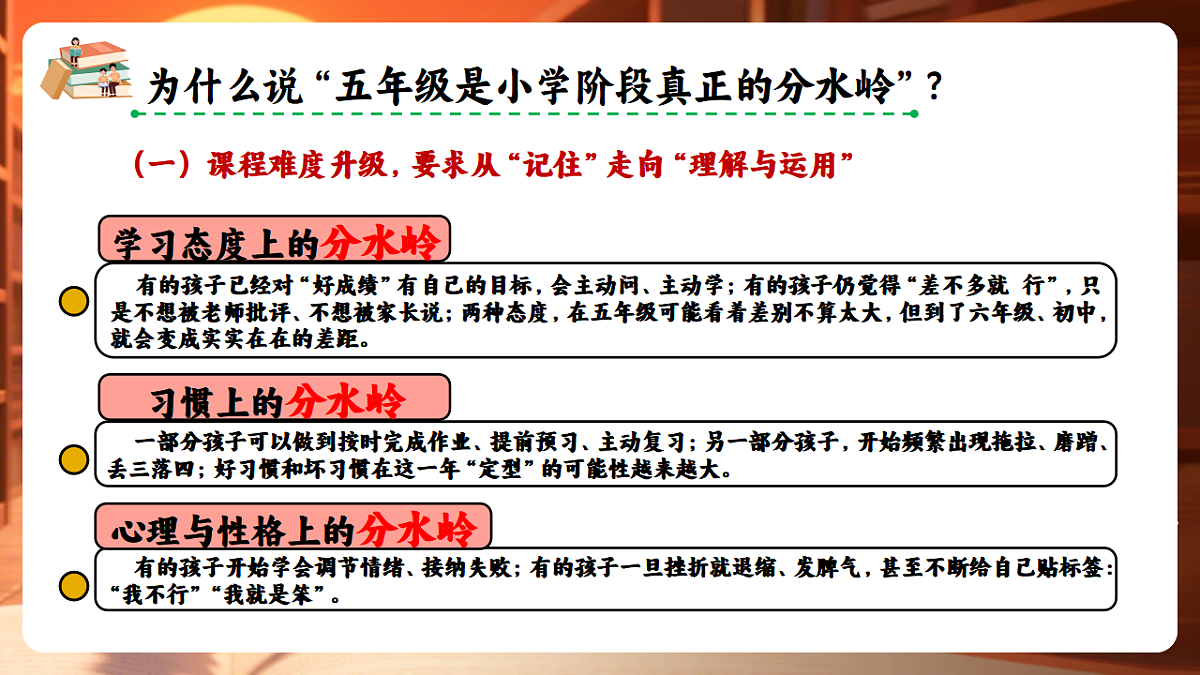 为什么说“五年级是小学阶段真正的分水岭”？

（一）课程难度升级，要求从“记住”走向“理解与运用”

学习态度上的分水岭

有的孩子已经对“好成绩”有自己的目标，会主动问、主动学；有的孩子仍觉得“差不多就 行”，只是不想被老师批评、不想被家长说；两种态度，在五年级可能看着差别不算太大，但到了六年级、初中，就会变成实实在在的差距。

习惯上的分水岭

一部分孩子可以做到按时完成作业、提前预习、主动复习；另一部分孩子，开始频繁出现拖拉、磨蹭、丢三落四；好习惯和坏习惯在这一年“定型”的可能性越来越大。

心理与性格上的分水岭

有的孩子开始学会调节情绪、接纳失败；有的孩子一旦挫折就退缩、发脾气，甚至不断给自己贴标签：“我不行”“我就是笨”。